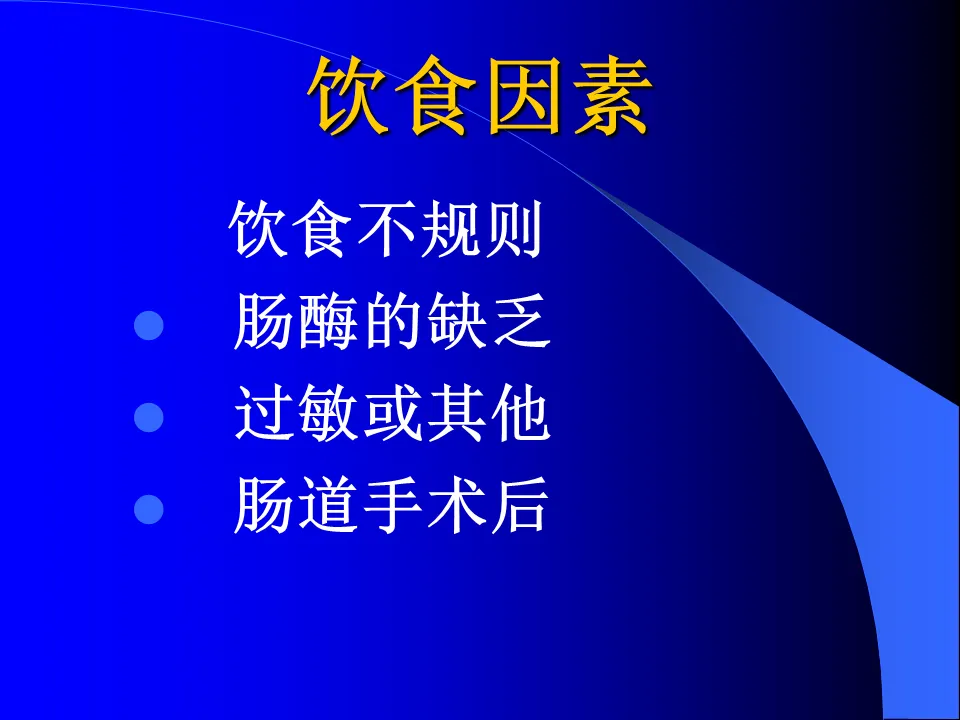 饮食因素

饮食不规则
- 肠酶的缺乏
- 过敏或其他
- 肠道手术后